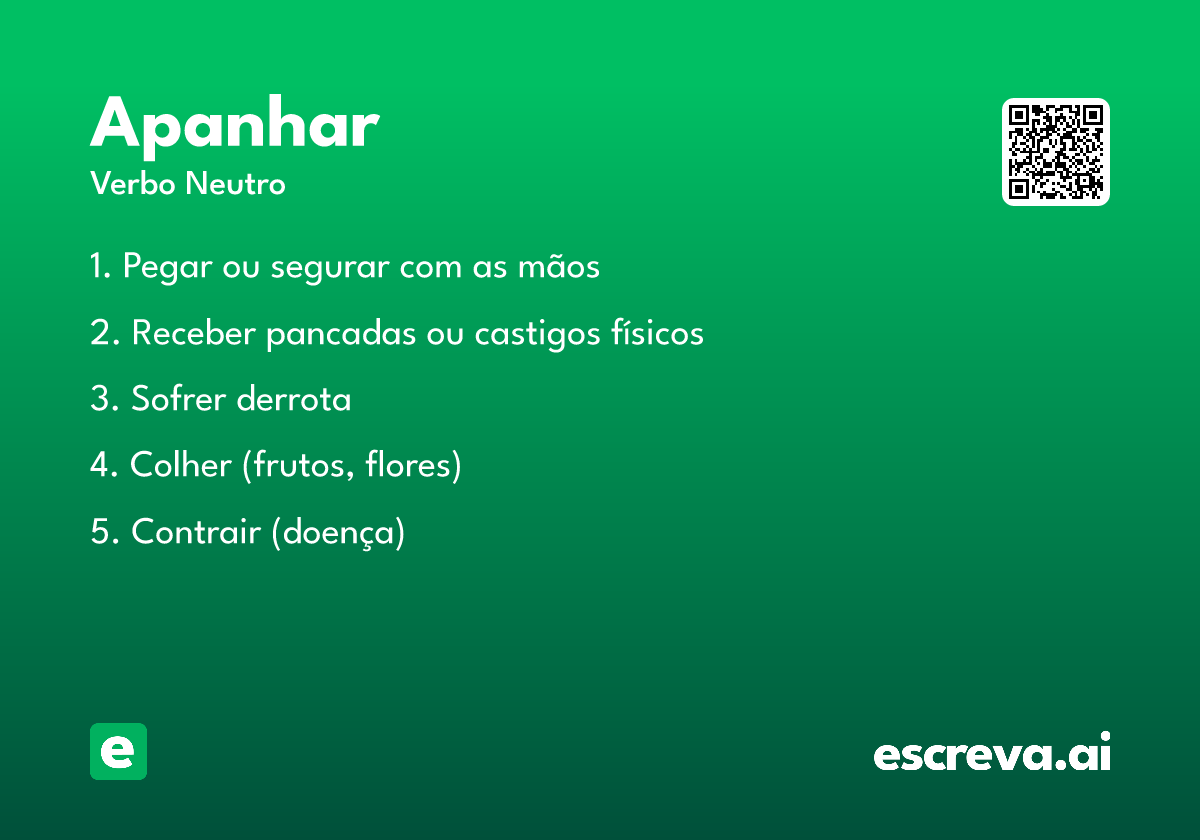 Apanhar
Verbo Neutro

1. Pegar ou segurar com as mãos

2. Receber pancadas ou castigos físicos

3. Sofrer derrota

4. Colher (frutos, flores)

5. Contrair (doença)

e

escreva.ai